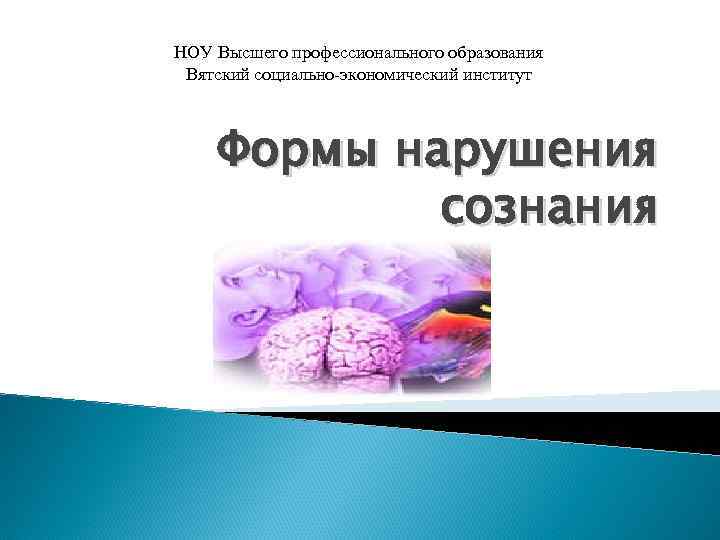 НОУ Высшего профессионального образования
Вятский социально-экономический институт

Формы нарушения сознания